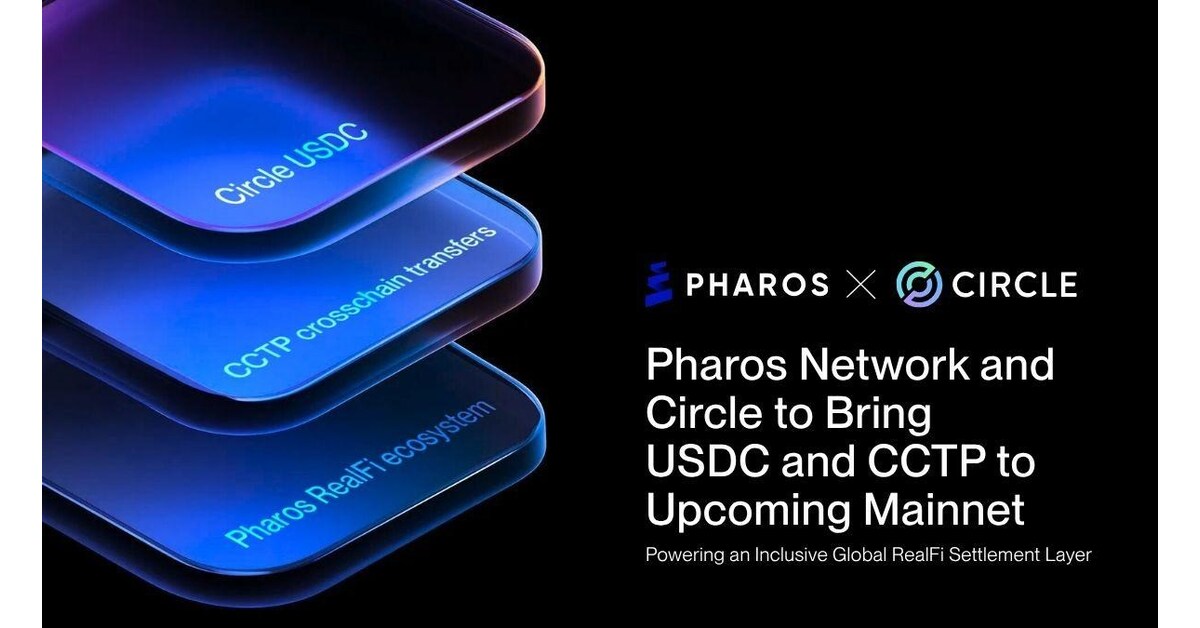 Circle USDC

CCTP crosschain transfers

Pharos RealFi ecosystem

PHAROS × CIRCLE

Pharos Network and Circle to Bring USDC and CCTP to Upcoming Mainnet

Powering an Inclusive Global RealFi Settlement Layer